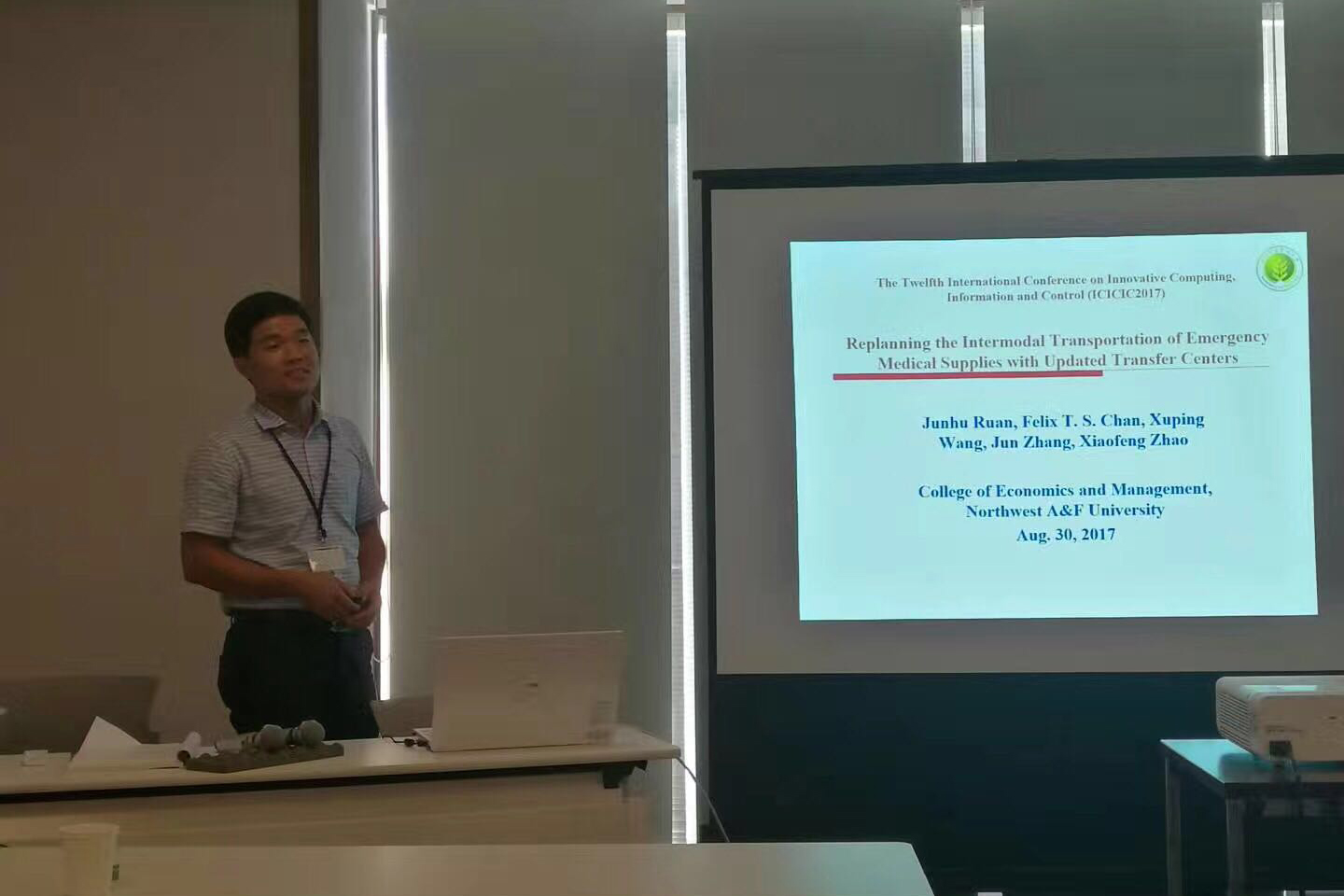 The Twelfth International Conference on Innovative Computing, Information and Control (ICICIC2017)

Replanning the Intermodal Transportation of Emergency Medical Supplies with Updated Transfer Centers

Junhu Ruan, Felix T. S. Chan, Xuping Wang, Jun Zhang, Xiaofeng Zhao

College of Economics and Management, Northwest A&F University
Aug. 30, 2017